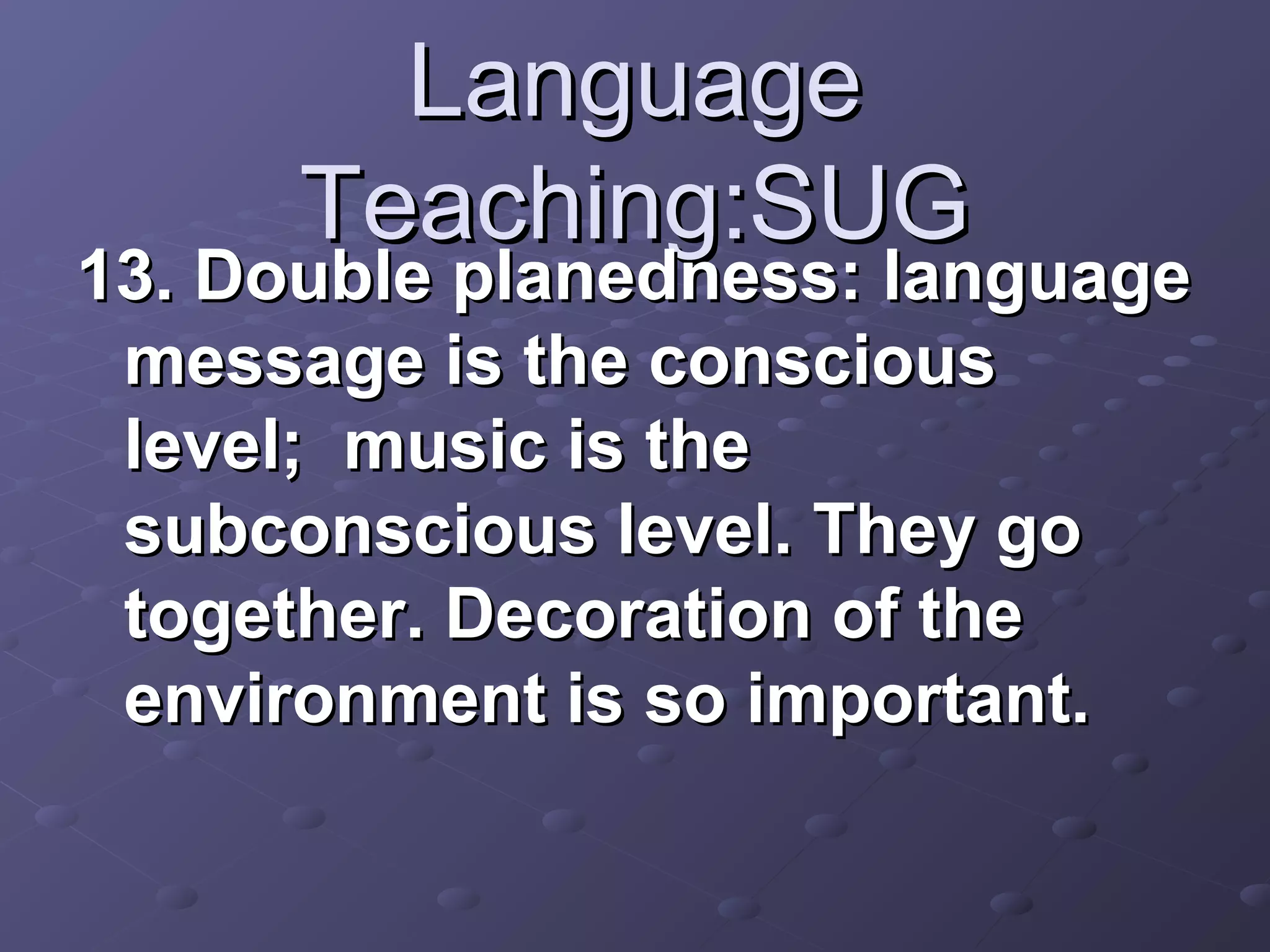 Language Teaching:SUG

13. Double planedness: language message is the conscious level;  music is the subconscious level. They go together. Decoration of the environment is so important.